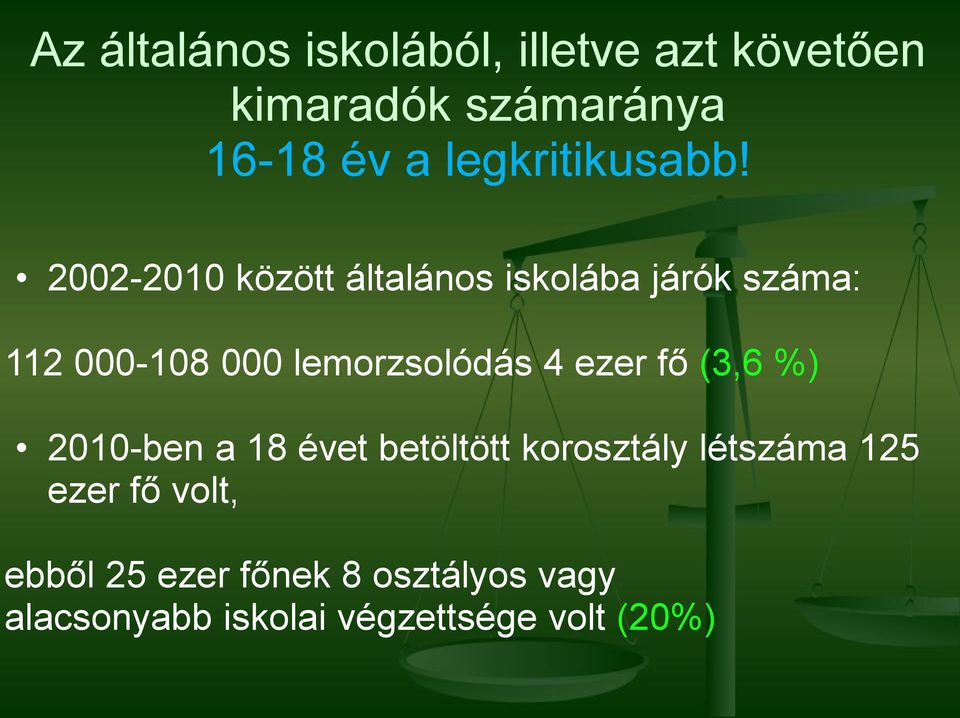 Az általános iskolából, illetve azt követően kimaradók számaránya
16-18 év a legkritikusabb!

• 2002-2010 között általános iskolába járók száma:

112 000-108 000 lemorzsolódás 4 ezer fő (3,6 %)

• 2010-ben a 18 évet betöltött korosztály létszáma 125 ezer fő volt,

ebből 25 ezer főnek 8 osztályos vagy alacsonyabb iskolai végzettsége volt (20%)